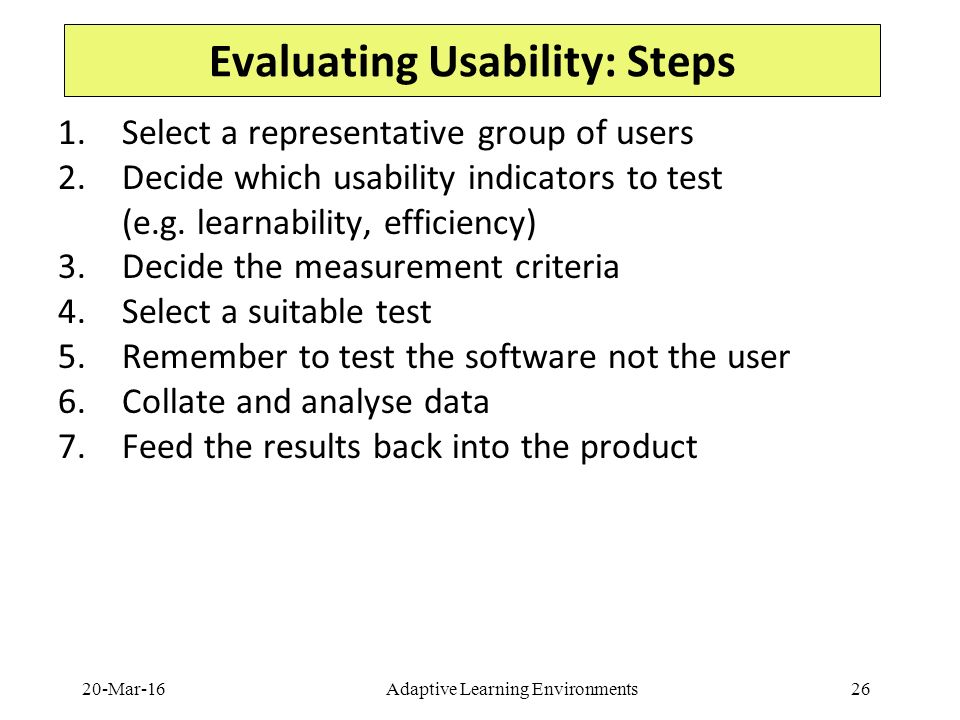 Evaluating Usability: Steps

1. Select a representative group of users
2. Decide which usability indicators to test (e.g. learnability, efficiency)
3. Decide the measurement criteria
4. Select a suitable test
5. Remember to test the software not the user
6. Collate and analyse data
7. Feed the results back into the product

20-Mar-16 Adaptive Learning Environments 26